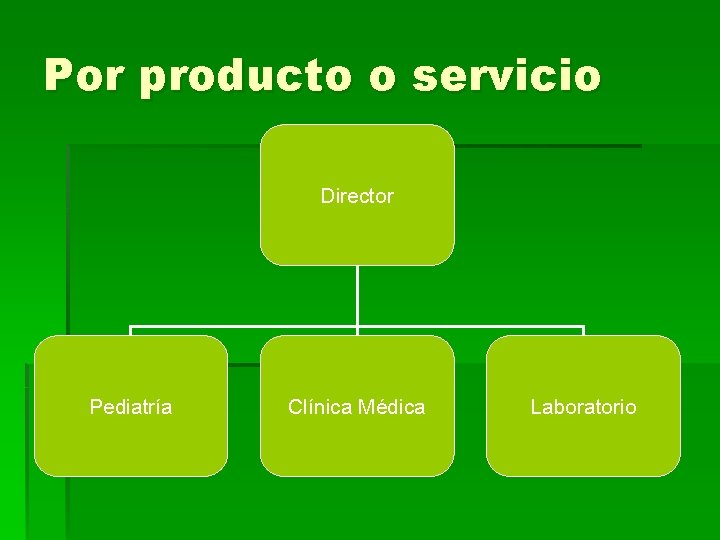 Por producto o servicio

Director

Pediatría

Clínica Médica

Laboratorio